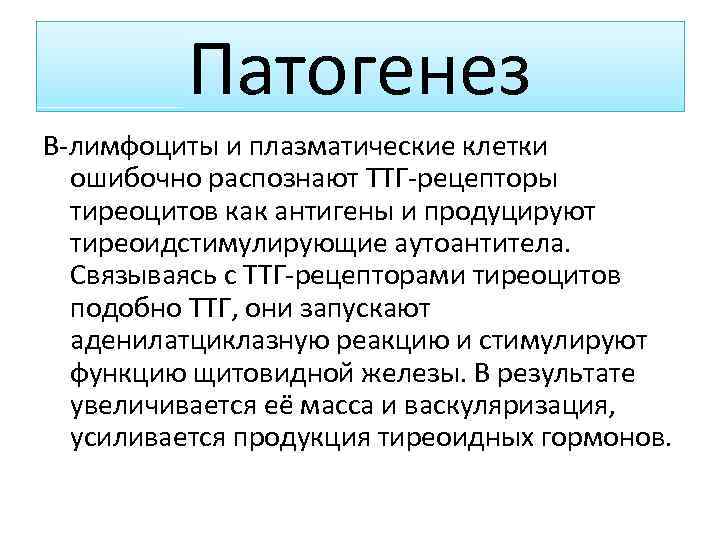 Патогенез

В-лимфоциты и плазматические клетки ошибочно распознают ТТГ-рецепторы тиреоцитов как антигены и продуцируют тиреоидстимулирующие аутоантитела. Связываясь с ТТГ-рецепторами тиреоцитов подобно ТТГ, они запускают аденилатциклазную реакцию и стимулируют функцию щитовидной железы. В результате увеличивается её масса и васкуляризация, усиливается продукция тиреоидных гормонов.